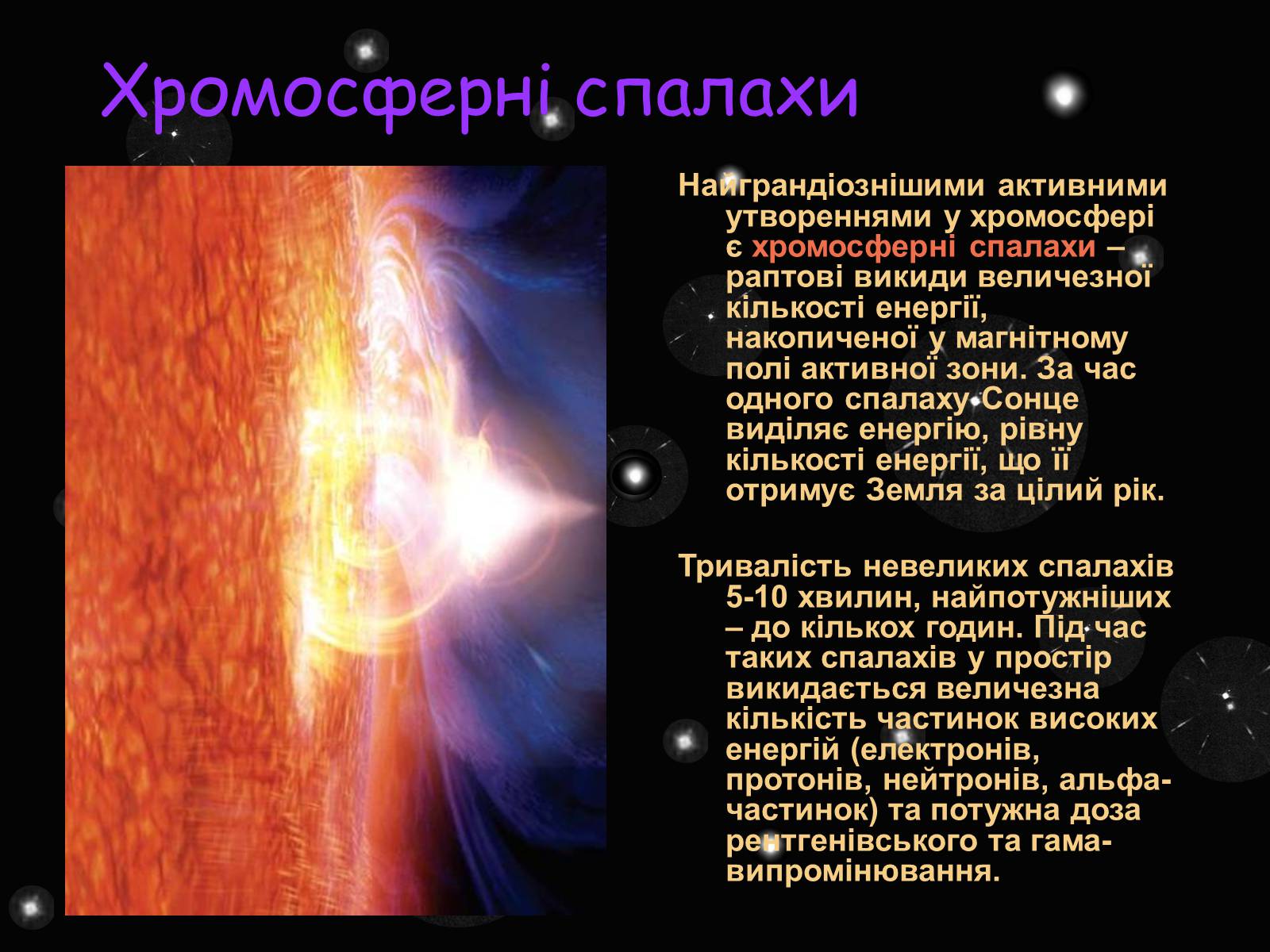 Хромосферні спалахи

Найграндіознішими активними утвореннями у хромосфері є хромосферні спалахи – раптові викиди величезної кількості енергії, накопиченої у магнітному полі активної зони. За час одного спалаху Сонце виділяє енергію, рівну кількості енергії, що її отримує Земля за цілий рік.

Тривалість невеликих спалахів 5-10 хвилин, найпотужніших – до кількох годин. Під час таких спалахів у простір викидається величезна кількість частинок високих енергій (електронів, протонів, нейтронів, альфа-частинок) та потужна доза рентгенівського та гама-випромінювання.